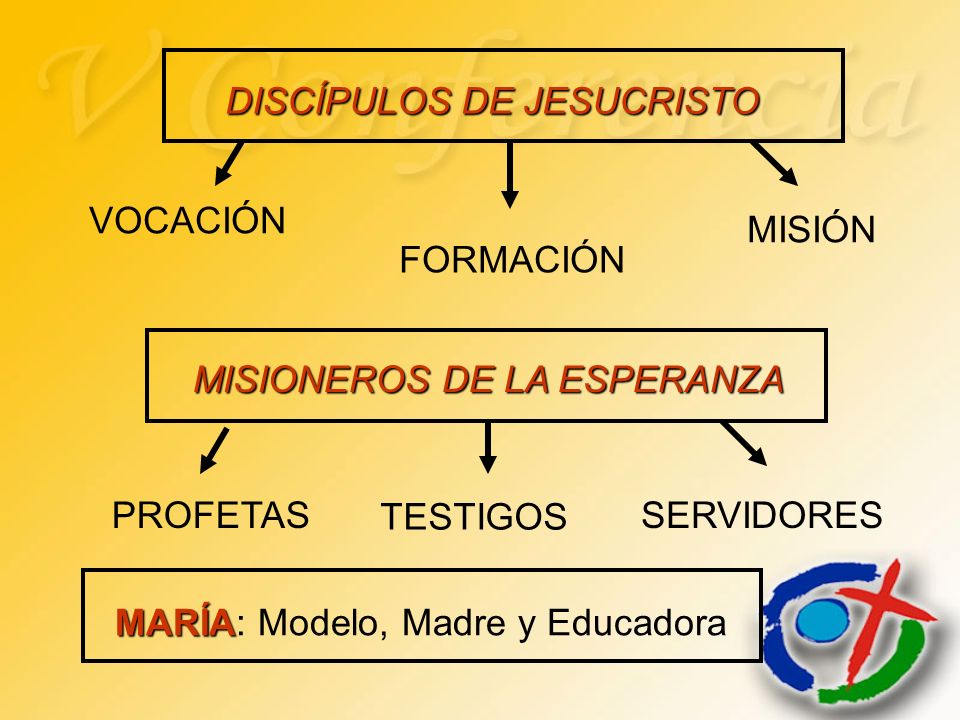 V Conferencia

DISCÍPULOS DE JESUCRISTO

VOCACIÓN

FORMACIÓN

MISIÓN

MISIONEROS DE LA ESPERANZA

PROFETAS

TESTIGOS

SERVIDORES

MARÍA: Modelo, Madre y Educadora